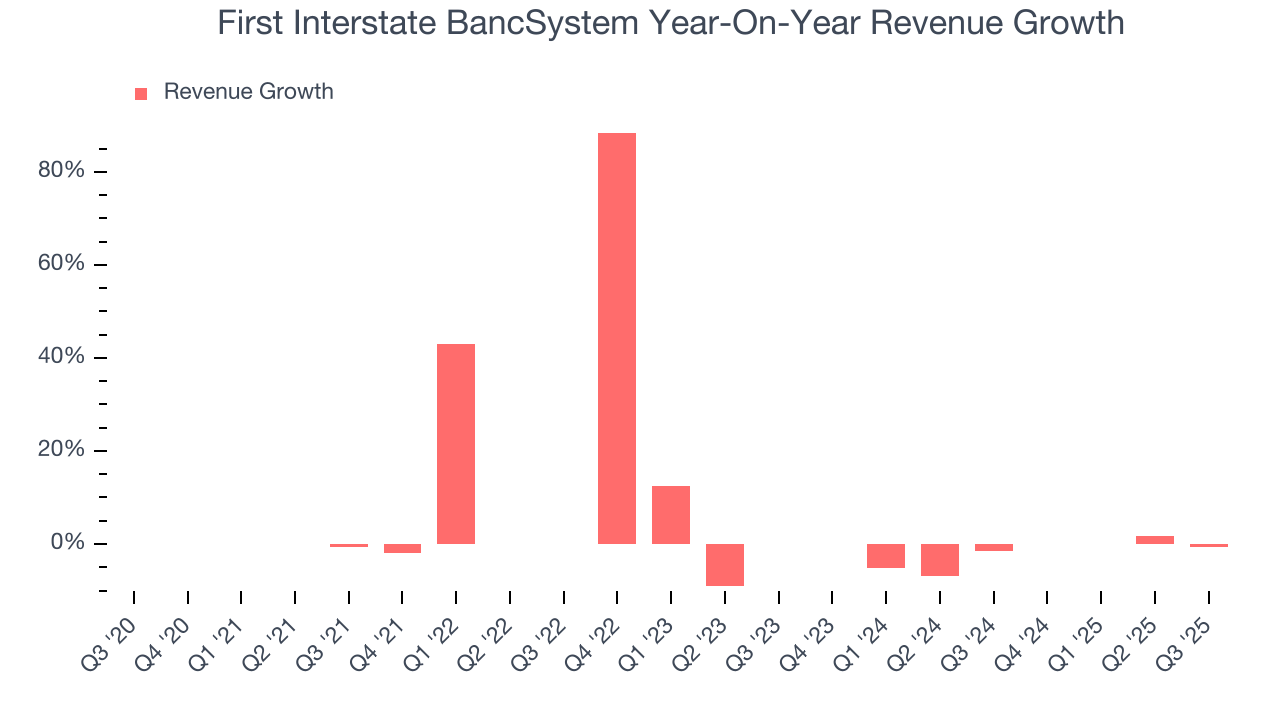 First Interstate BancSystem Year-On-Year Revenue Growth

Revenue Growth

80%
60%
40%
20%
0%

Q3 '20
Q4 '20
Q1 '21
Q2 '21
Q3 '21
Q4 '21
Q1 '22
Q2 '22
Q3 '22
Q4 '22
Q1 '23
Q2 '23
Q3 '23
Q4 '23
Q1 '24
Q2 '24
Q3 '24
Q4 '24
Q1 '25
Q2 '25
Q3 '25